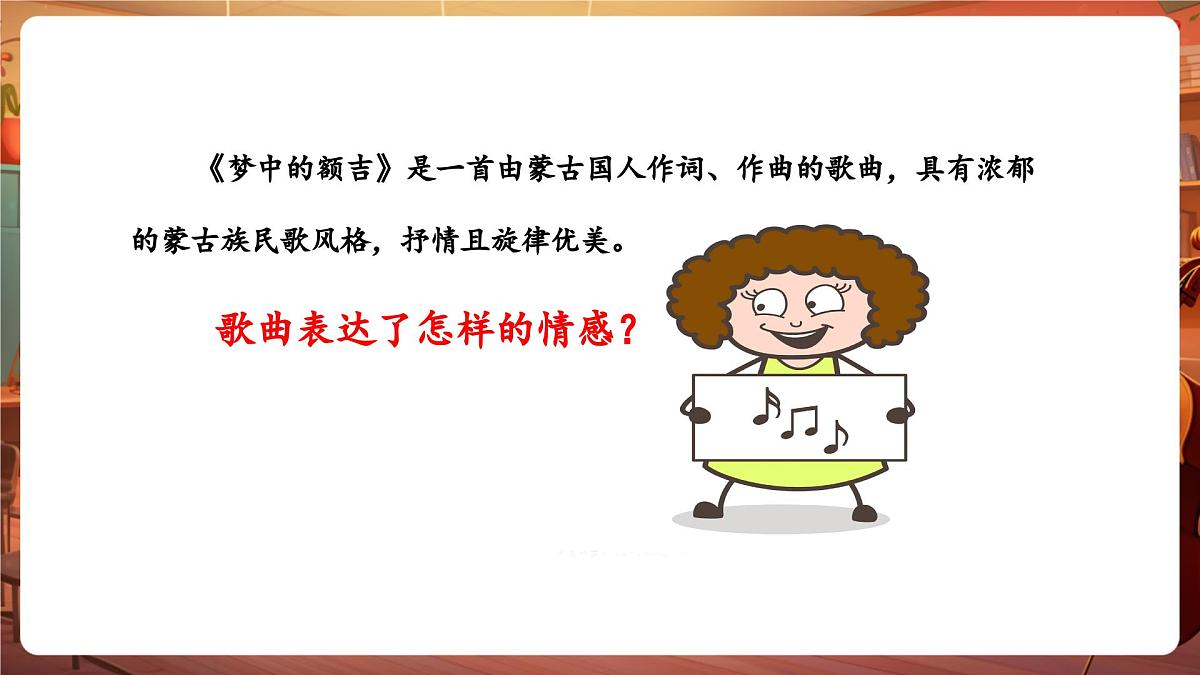 《梦中的额吉》是一首由蒙古国人作词、作曲的歌曲，具有浓郁的蒙古族民歌风格，抒情且旋律优美。

歌曲表达了怎样的情感？